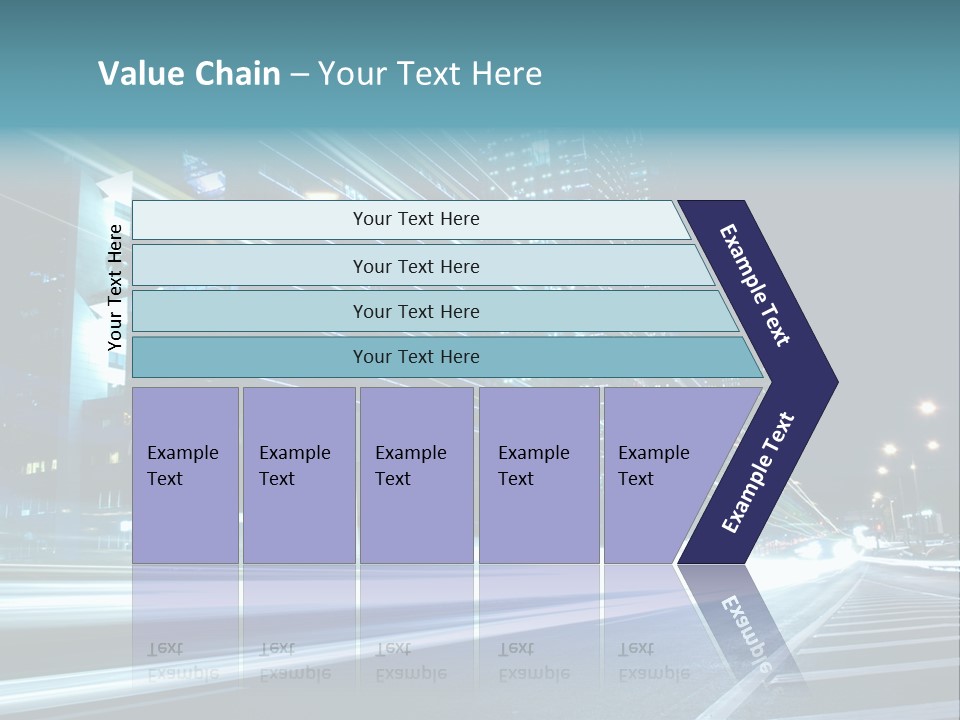 Value Chain – Your Text Here

Your Text Here

Your Text Here

Your Text Here

Your Text Here

Your Text Here

Example Text

Example Text

Example Text

Example Text

Example Text

Example Text

Example Text